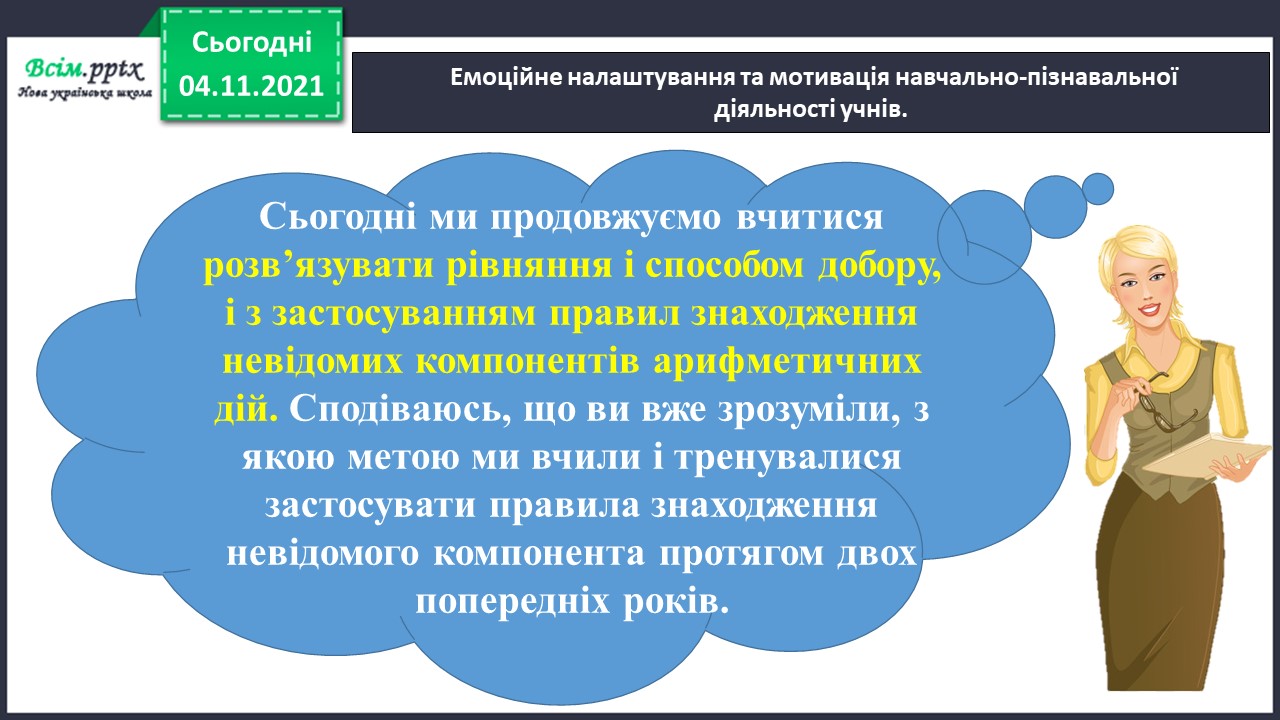 Всім.pptx
Нова українська школа

Сьогодні
04.11.2021

Емоційне налаштування та мотивація навчально-пізнавальної діяльності учнів.

Сьогодні ми продовжуємо вчитися розв’язувати рівняння і способом добору, і з застосуванням правил знаходження невідомих компонентів арифметичних дій. Сподіваюсь, що ви вже зрозуміли, з якою метою ми вчили і тренувалися застосувати правила знаходження невідомого компонента протягом двох попередніх років.